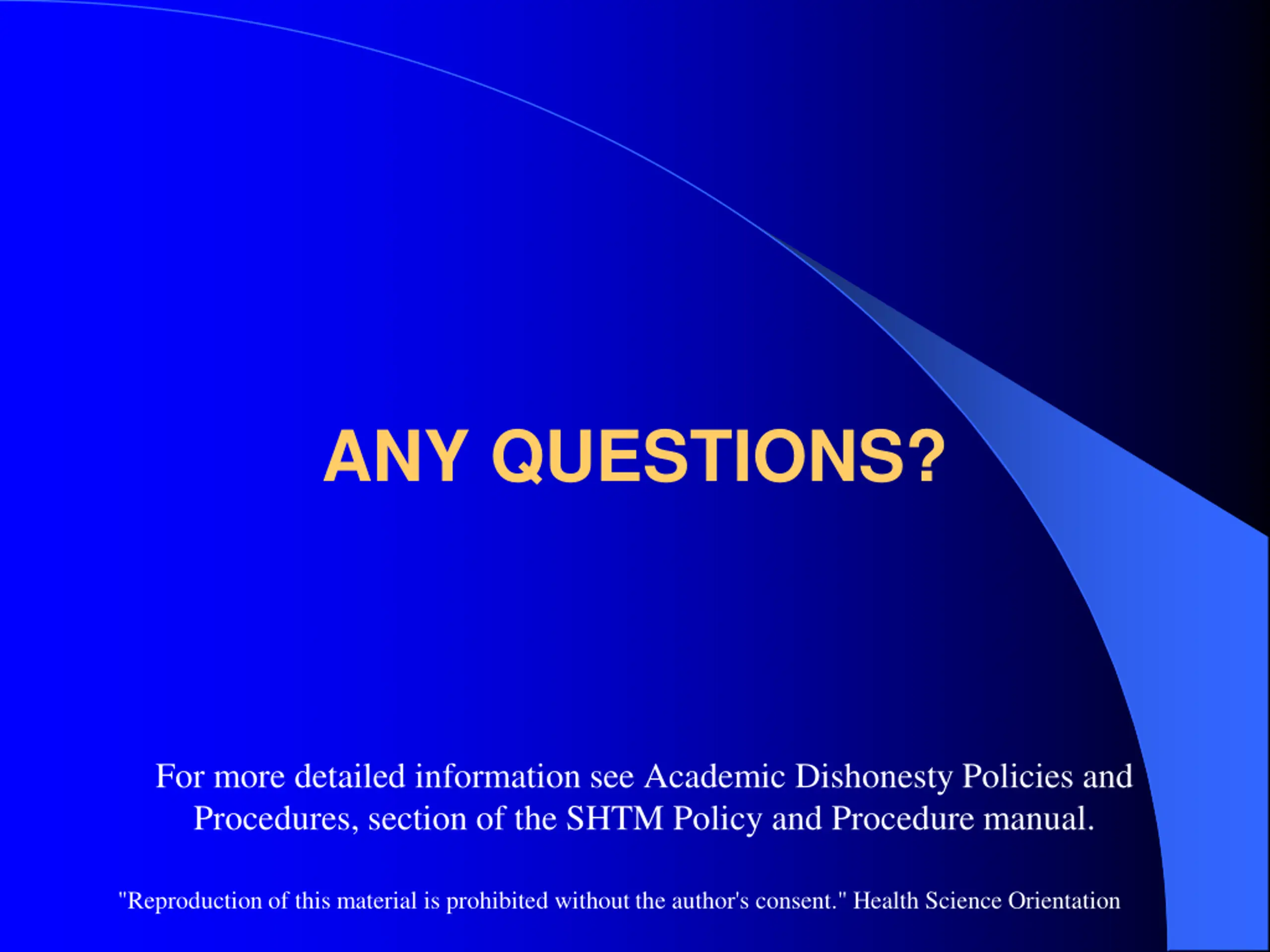 ANY QUESTIONS?

For more detailed information see Academic Dishonesty Policies and Procedures, section of the SHTM Policy and Procedure manual.

"Reproduction of this material is prohibited without the author's consent." Health Science Orientation